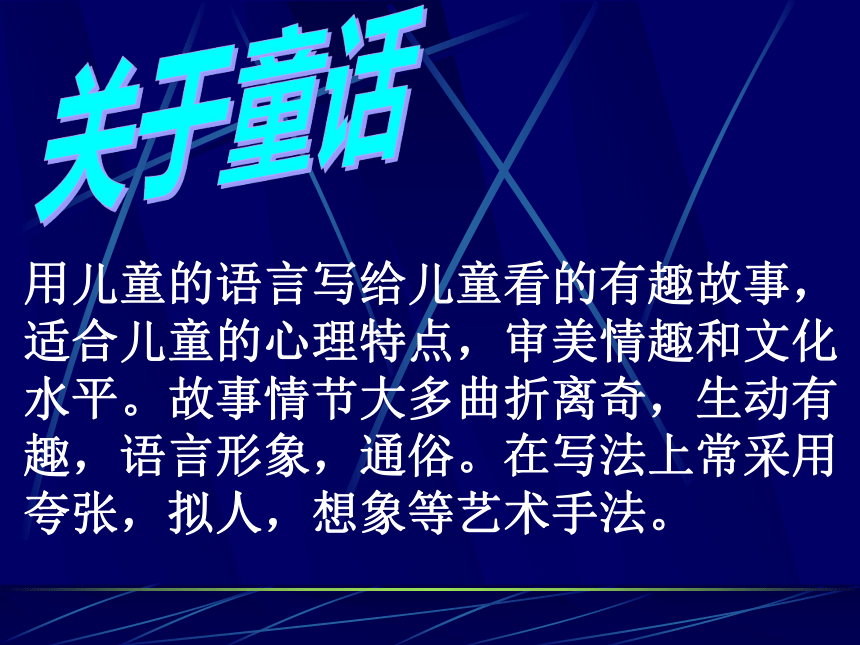 关于童话

用儿童的语言写给儿童看的有趣故事，适合儿童的心理特点，审美情趣和文化水平。故事情节大多曲折离奇，生动有趣，语言形象，通俗。在写法上常采用夸张，拟人，想象等艺术手法。